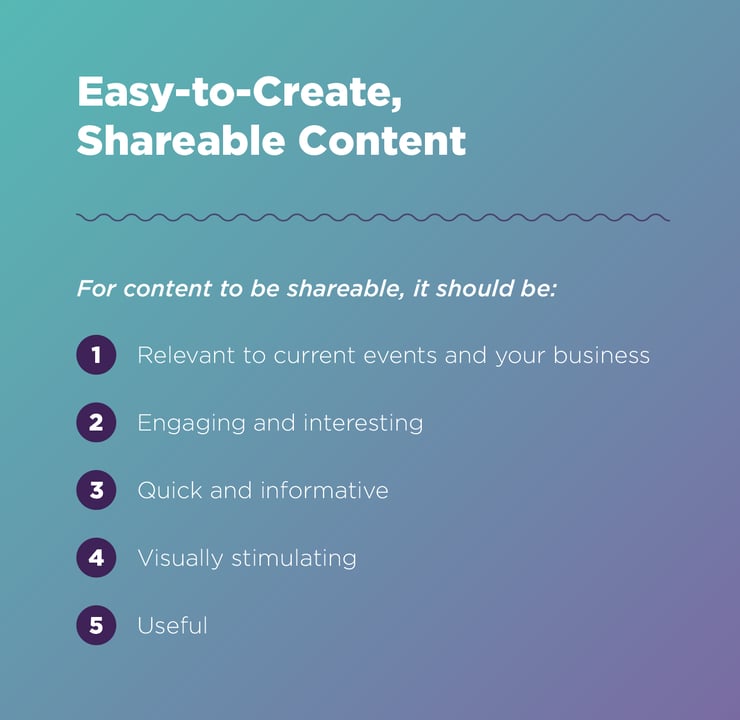 Easy-to-Create, Shareable Content

For content to be shareable, it should be:

1 Relevant to current events and your business

2 Engaging and interesting

3 Quick and informative

4 Visually stimulating

5 Useful